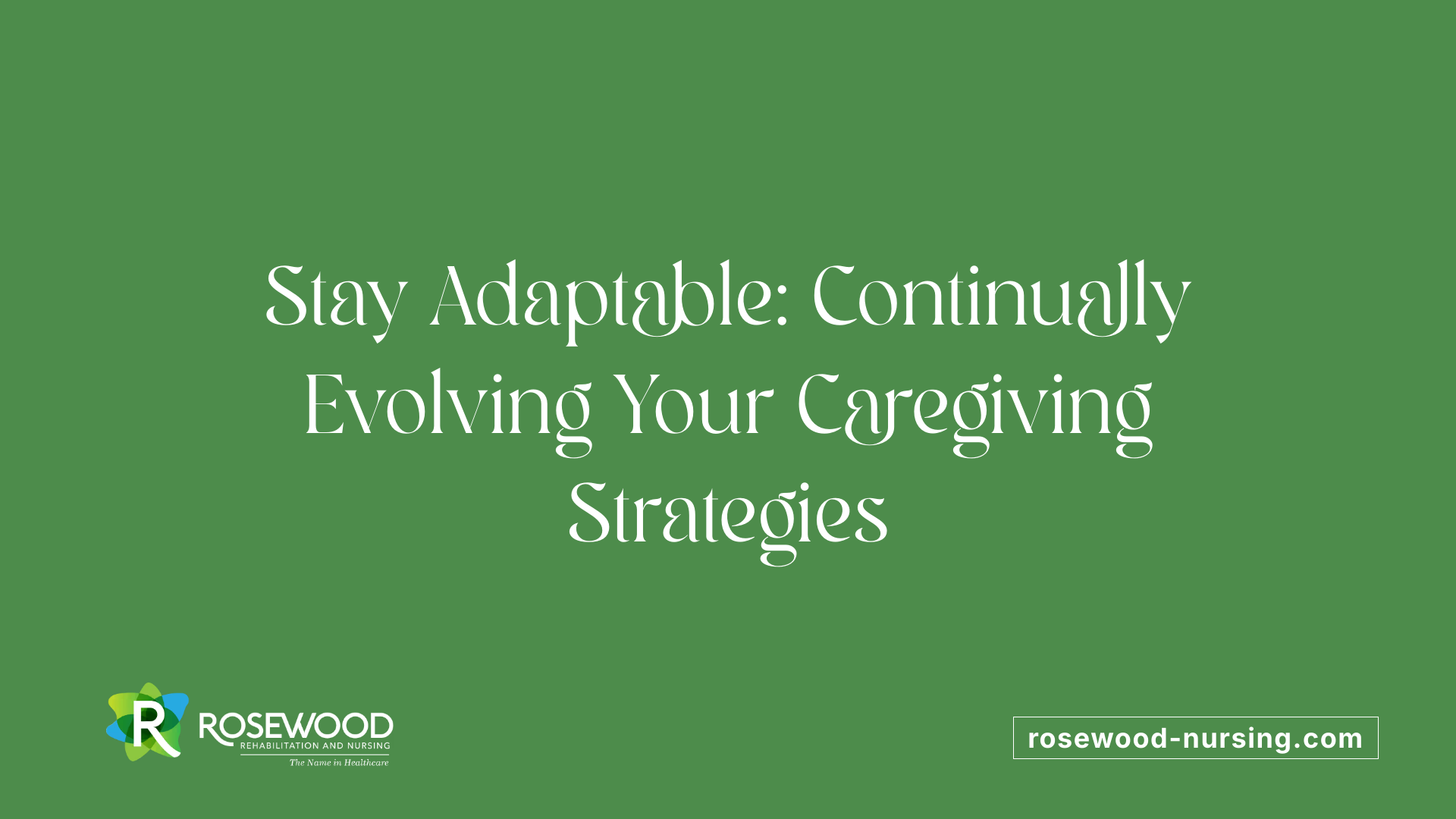 Stay Adaptable: Continually Evolving Your Caregiving Strategies

R ROSEWOOD
REHABILITATION AND NURSING
The Name in Healthcare

rosewood-nursing.com